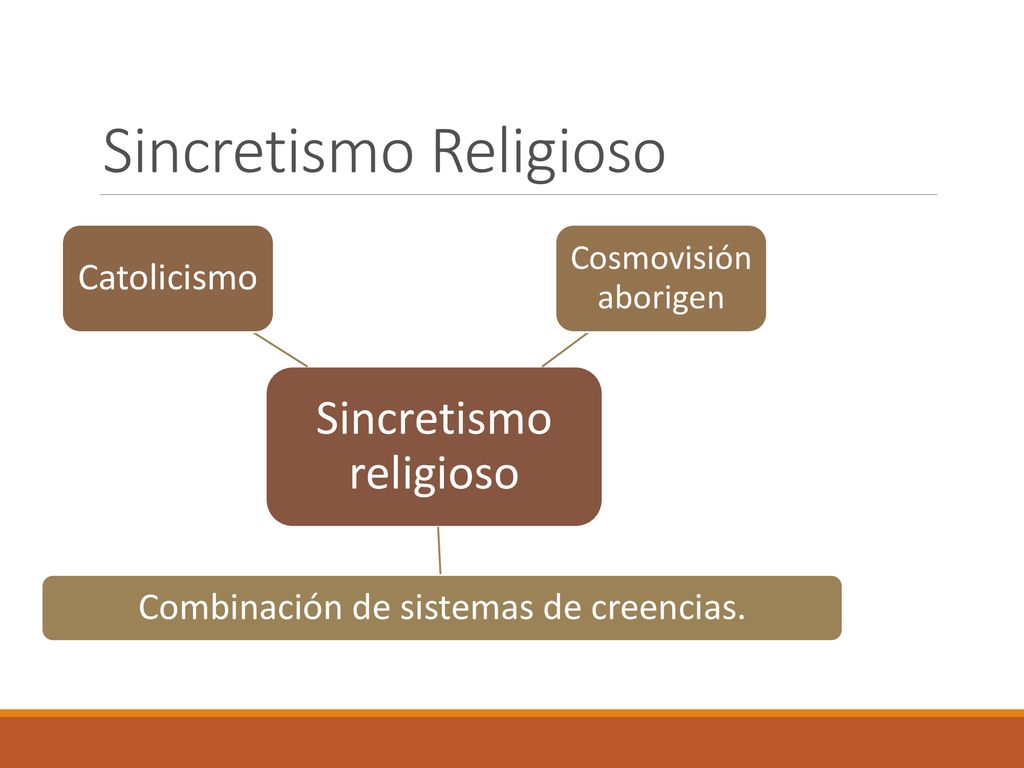 Sincretismo Religioso

Catolicismo

Cosmovisión aborigen

Sincretismo religioso

Combinación de sistemas de creencias.